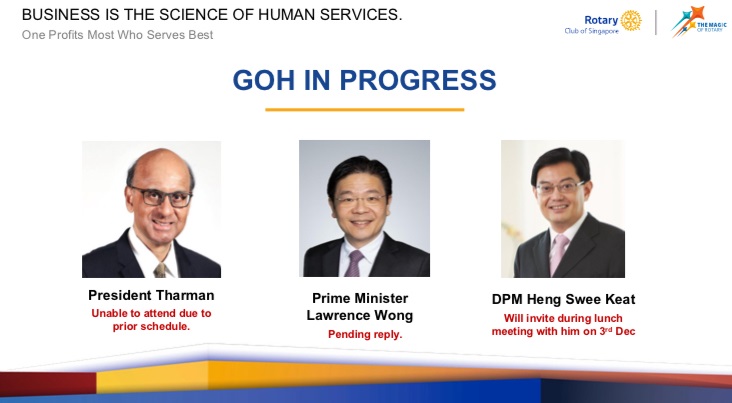 BUSINESS IS THE SCIENCE OF HUMAN SERVICES.
One Profits Most Who Serves Best

Rotary Club of Singapore

THE MAGIC OF ROTARY

GOH IN PROGRESS

President Tharman
Unable to attend due to prior schedule.

Prime Minister Lawrence Wong
Pending reply.

DPM Heng Swee Keat
Will invite during lunch meeting with him on 3$^{rd}$ Dec